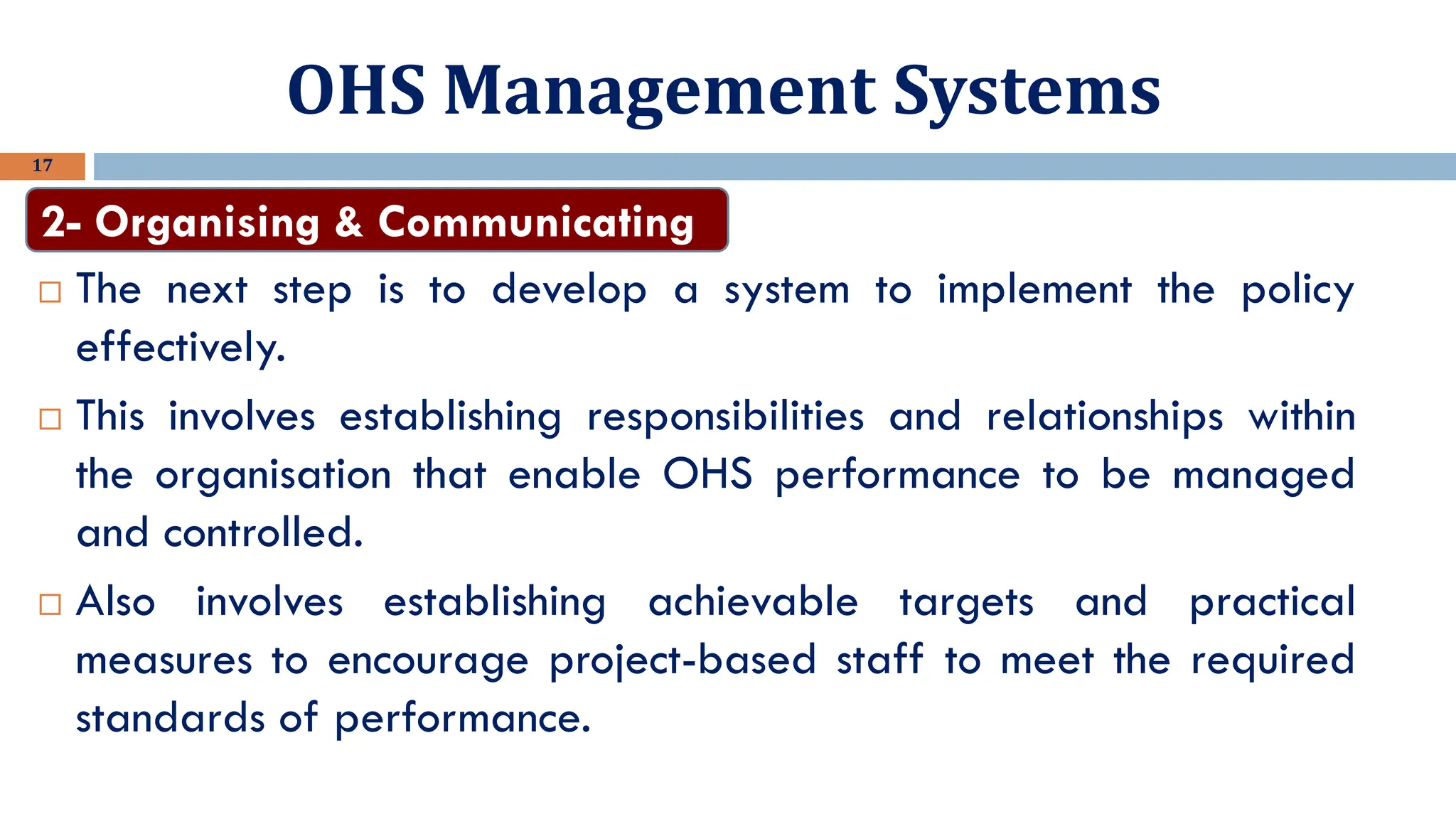 OHS Management Systems

17

2- Organising & Communicating

□ The next step is to develop a system to implement the policy effectively.

□ This involves establishing responsibilities and relationships within the organisation that enable OHS performance to be managed and controlled.

□ Also involves establishing achievable targets and practical measures to encourage project-based staff to meet the required standards of performance.